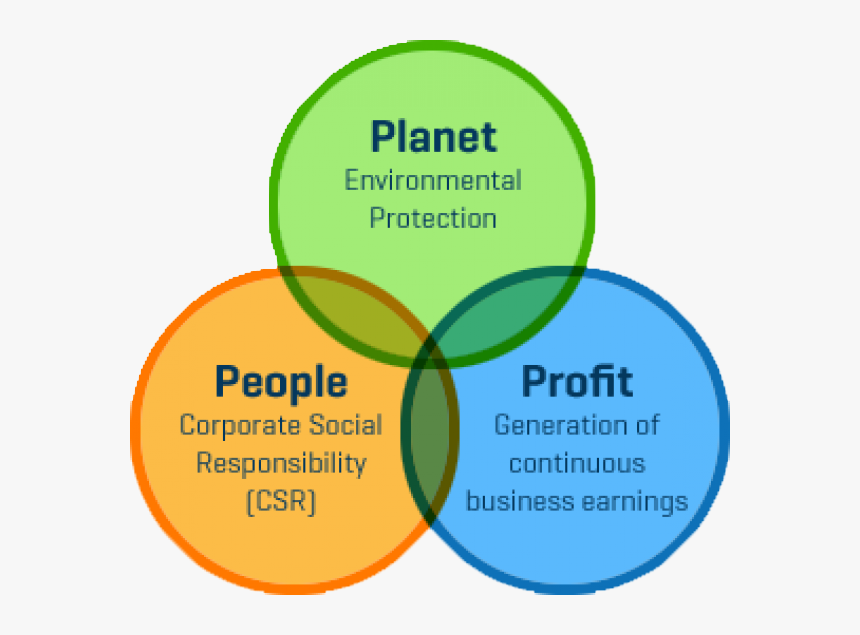 Planet
Environmental Protection

People
Corporate Social Responsibility (CSR)

Profit
Generation of continuous business earnings